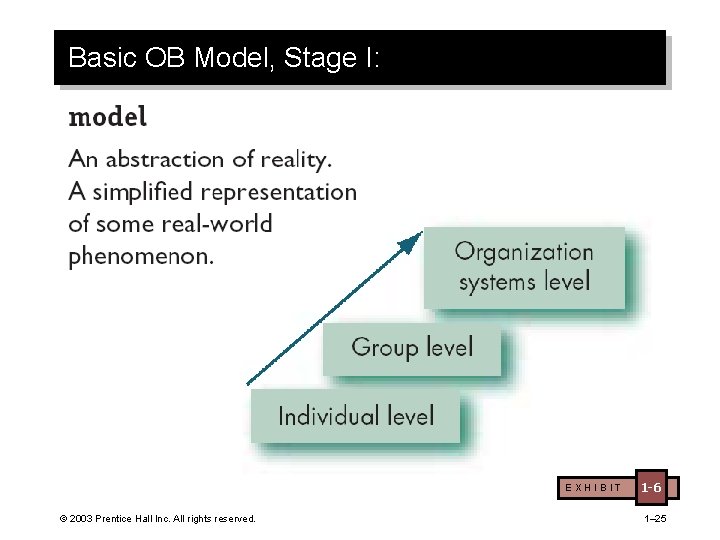 Basic OB Model, Stage I:

model

An abstraction of reality. A simplified representation of some real-world phenomenon.

Organization systems level

Group level

Individual level

EXHIBIT 1-6

© 2003 Prentice Hall Inc. All rights reserved.

1–25